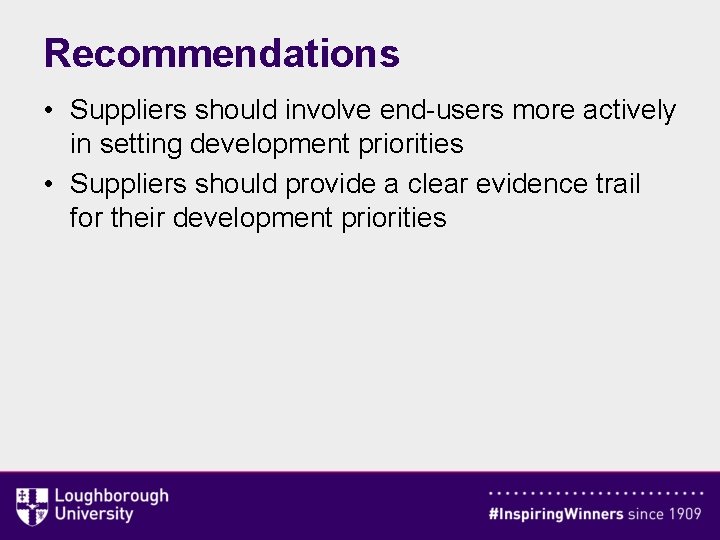 Recommendations

• Suppliers should involve end-users more actively in setting development priorities
• Suppliers should provide a clear evidence trail for their development priorities

Loughborough University

#InspiringWinners since 1909